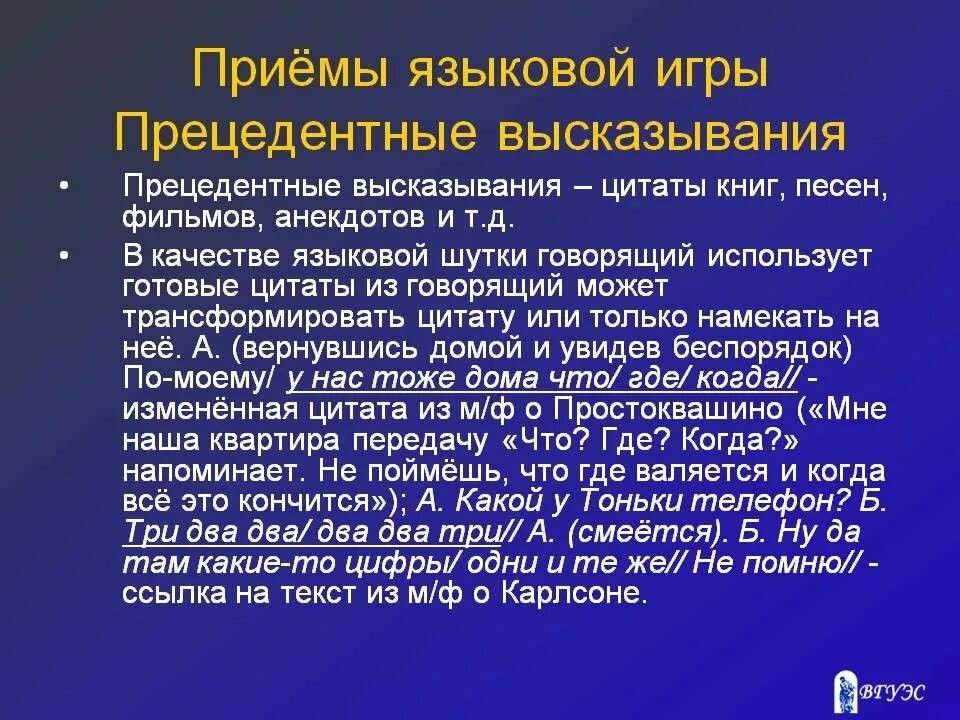 Приёмы языковой игры
Прецедентные высказывания

• Прецедентные высказывания – цитаты книг, песен, фильмов, анекдотов и т.д.

• В качестве языковой шутки говорящий использует готовые цитаты из говорящий может трансформировать цитату или только намекать на неё. А. (вернувшись домой и увидев беспорядок) По-моему/ у нас тоже дома что/ где/ когда// - изменённая цитата из м/ф о Простоквашино («Мне наша квартира передачу «Что? Где? Когда?» напоминает. Не поймёшь, что где валяется и когда всё это кончится»); А. Какой у Тоньки телефон? Б. Три два два/ два два три// А. (смеётся). Б. Ну да там какие-то цифры/ одни и те же// Не помню// - ссылка на текст из м/ф о Карлсоне.

ВГУЭС